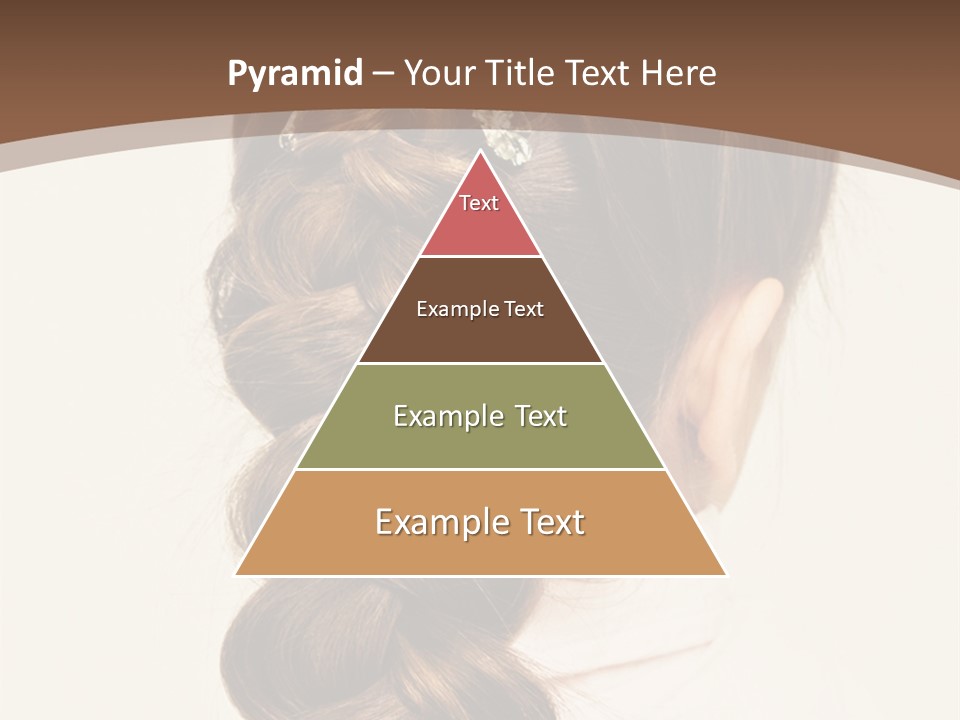 Pyramid – Your Title Text Here

Text

Example Text

Example Text

Example Text